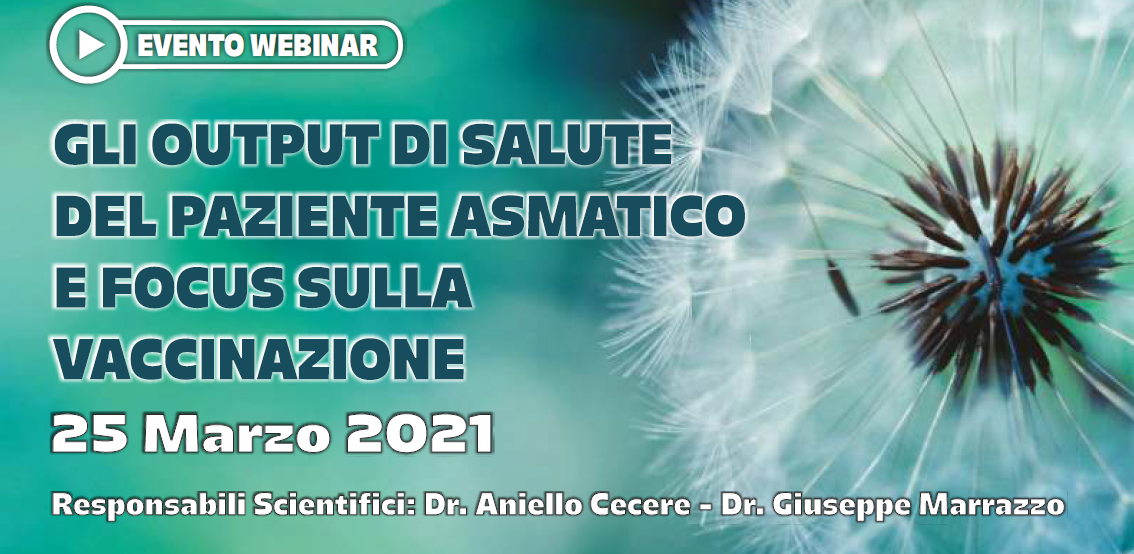 EVENTO WEBINAR

GLI OUTPUT DI SALUTE DEL PAZIENTE ASMATICO E FOCUS SULLA VACCINAZIONE

25 Marzo 2021

Responsabili Scientifici: Dr. Aniello Cecere - Dr. Giuseppe Marrazzo